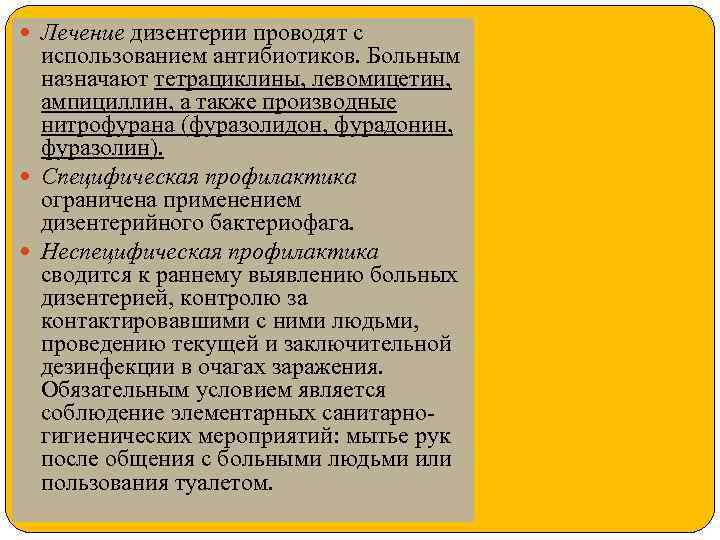 Лечение дизентерии проводят с использованием антибиотиков. Больным назначают тетрациклины, левомицетин, ампициллин, а также производные нитрофурана (фуразолидон, фурадонин, фуразолин).

Специфическая профилактика ограничена применением дизентерийного бактериофага.

Неспецифическая профилактика сводится к раннему выявлению больных дизентерией, контролю за контактировавшими с ними людьми, проведению текущей и заключительной дезинфекции в очагах заражения. Обязательным условием является соблюдение элементарных санитарно-гигиенических мероприятий: мытье рук после общения с больными людьми или пользования туалетом.